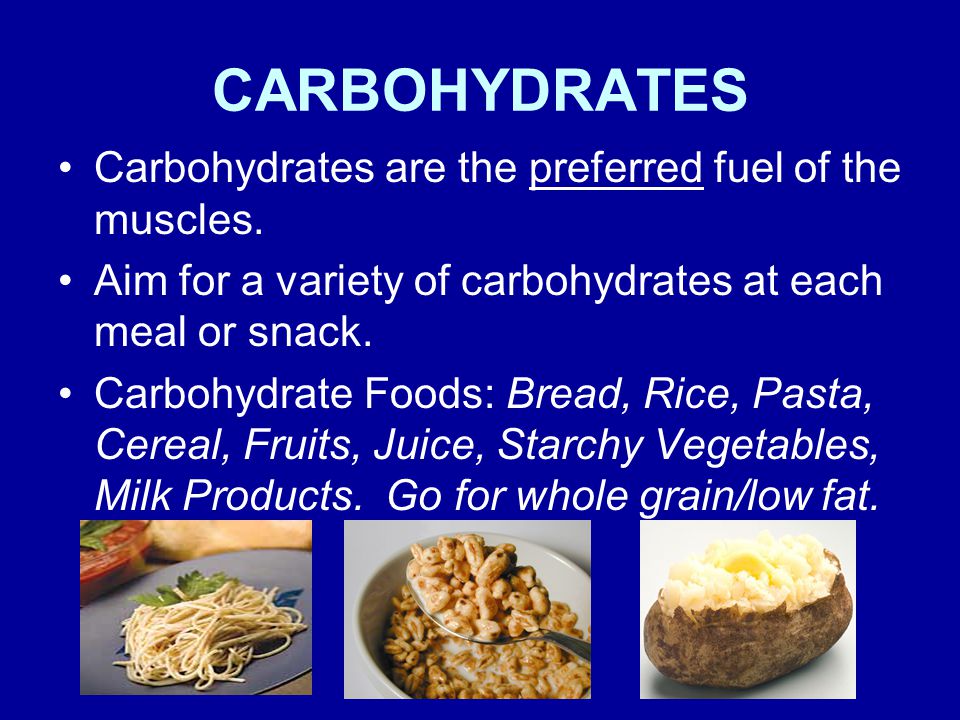 CARBOHYDRATES

• Carbohydrates are the preferred fuel of the muscles.

• Aim for a variety of carbohydrates at each meal or snack.

• Carbohydrate Foods: Bread, Rice, Pasta, Cereal, Fruits, Juice, Starchy Vegetables, Milk Products. Go for whole grain/low fat.